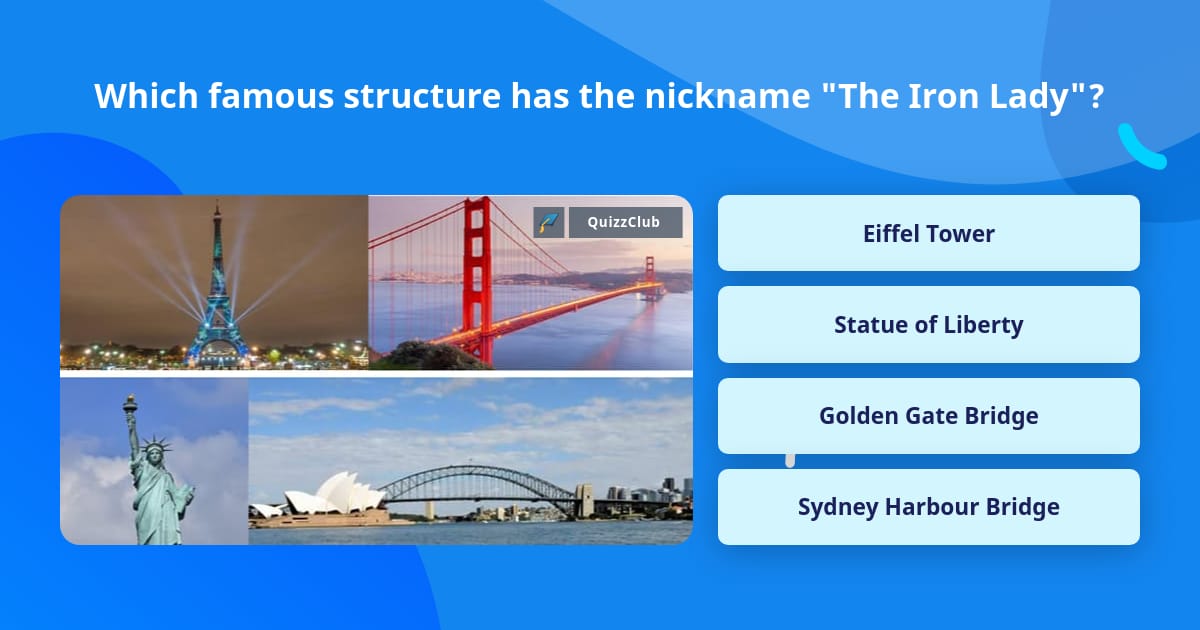 Which famous structure has the nickname "The Iron Lady"?

QuizzClub

Eiffel Tower

Statue of Liberty

Golden Gate Bridge

Sydney Harbour Bridge